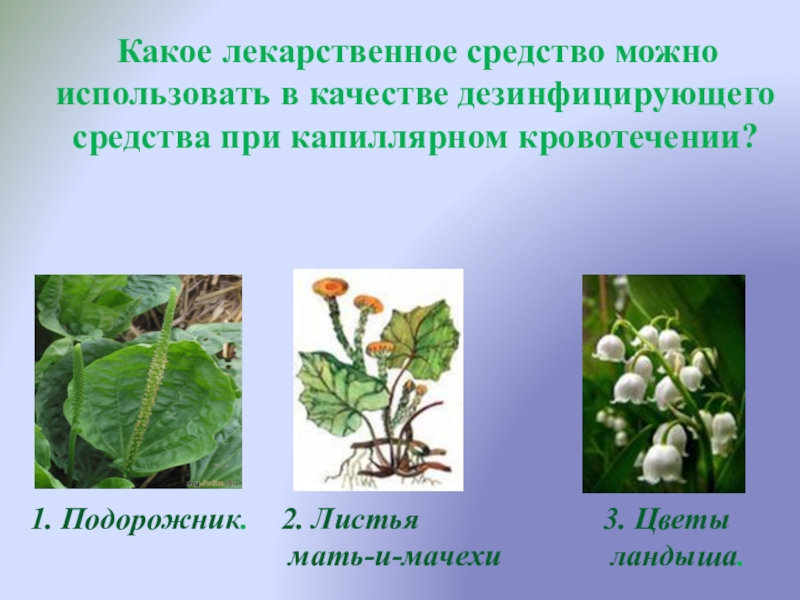 Какое лекарственное средство можно использовать в качестве дезинфицирующего средства при капиллярном кровотечении?

1. Подорожник.

2. Листья мать-и-мачехи

3. Цветы ландыша.